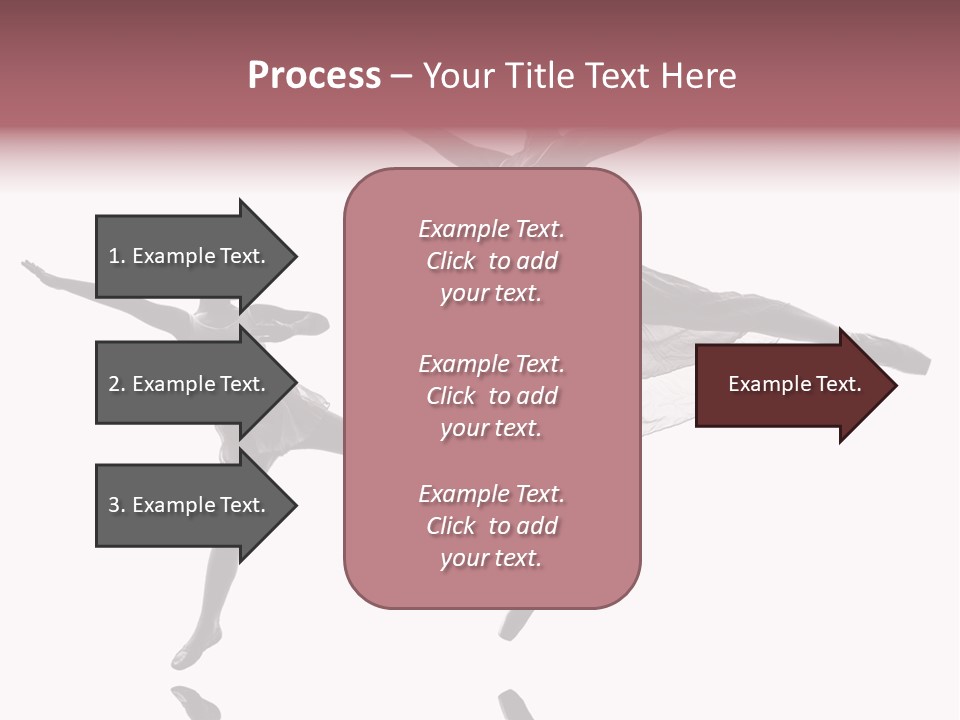 Process – Your Title Text Here

1. Example Text.

2. Example Text.

3. Example Text.

Example Text. Click to add your text.

Example Text. Click to add your text.

Example Text. Click to add your text.

Example Text.